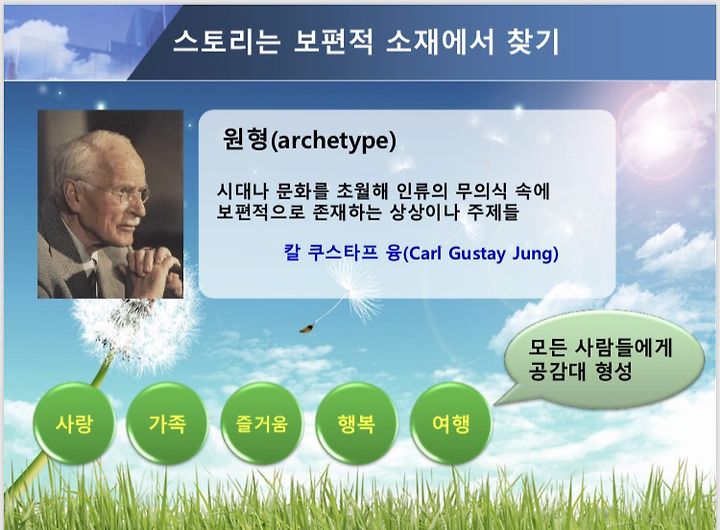 스토리는 보편적 소재에서 찾기

원형(archetype)

시대나 문화를 초월해 인류의 무의식 속에 보편적으로 존재하는 상상이나 주제들

칼 쿠스타프 융(Carl Gustay Jung)

모든 사람들에게 공감대 형성

사랑

가족

즐거움

행복

여행